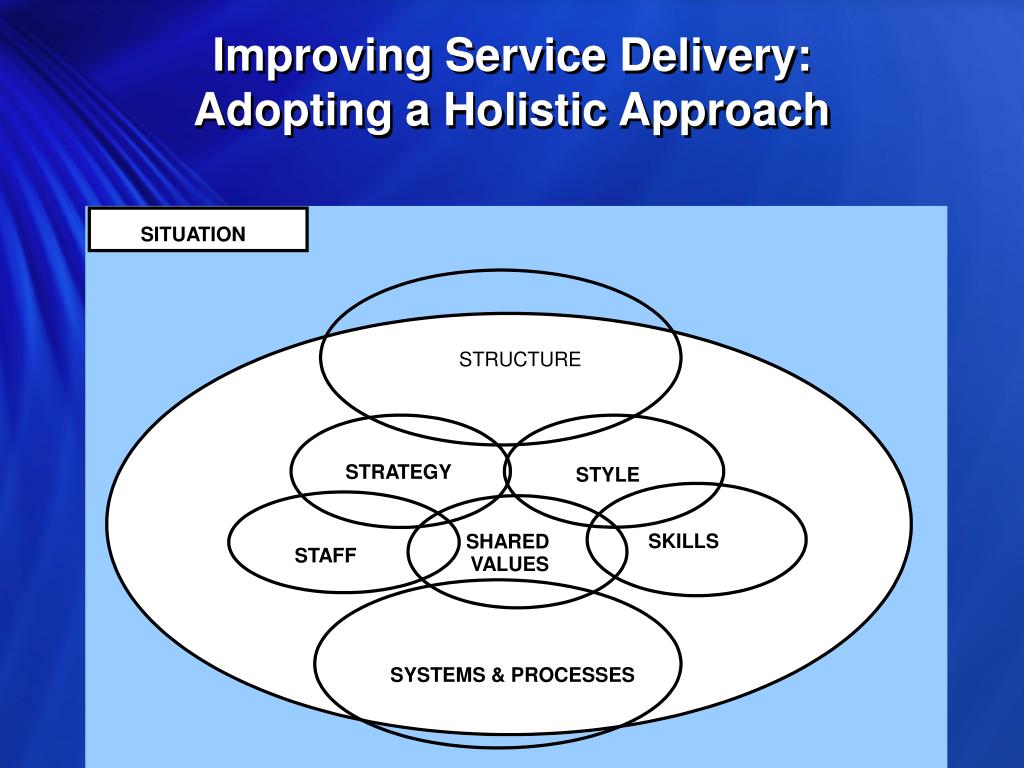 Improving Service Delivery: Adopting a Holistic Approach

SITUATION

STRUCTURE

STRATEGY

STYLE

STAFF

SHARED VALUES

SKILLS

SYSTEMS & PROCESSES